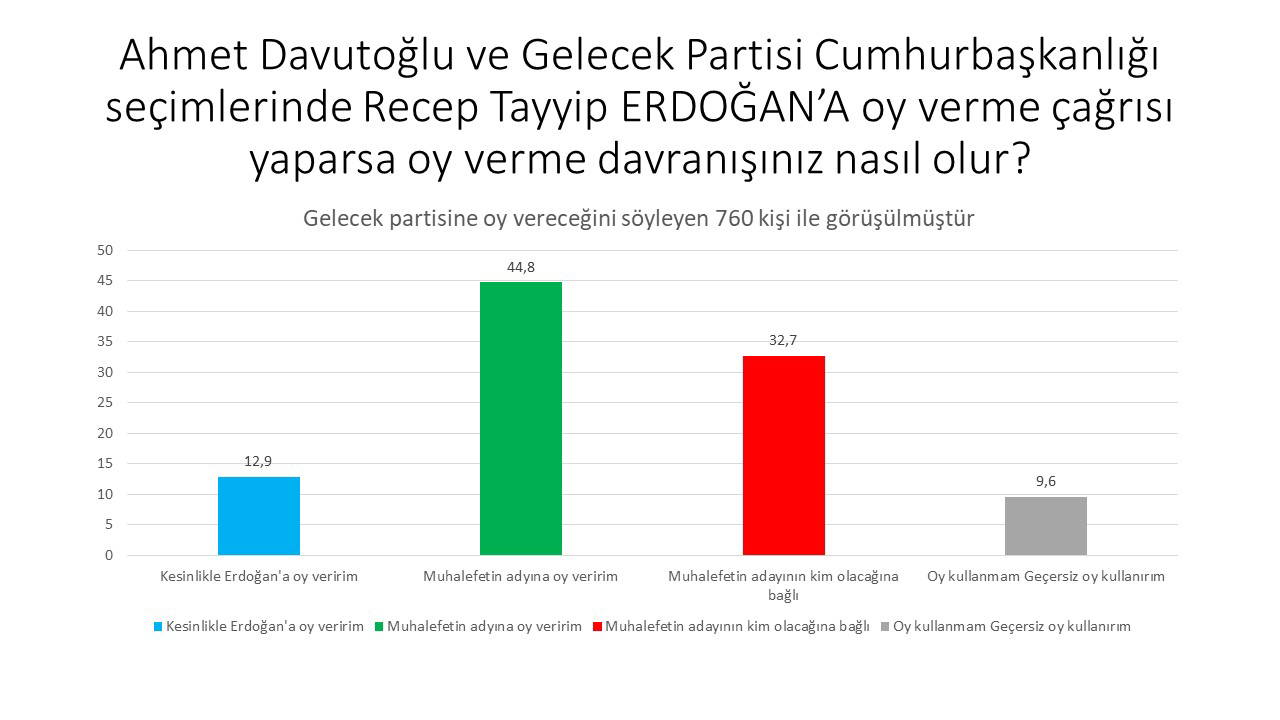 Ahmet Davutoğlu ve Gelecek Partisi Cumhurbaşkanlığı seçimlerinde Recep Tayyip ERDOĞAN'A oy verme çağrısı yaparsa oy verme davranışınız nasıl olur?

Gelecek partisine oy vereceğini söyleyen 760 kişi ile görüşülmüştür

50
45
40
35
30
25
20
15
10
5
0

12,9
44,8
32,7
9,6

Kesinlikle Erdoğan'a oy veririm
Muhalefetin adyına oy veririm
Muhalefetin adayının kim olacağına bağlı
Oy kullanmam Geçersiz oy kullanırım

Kesinlikle Erdoğan'a oy veririm
Muhalefetin adyına oy veririm
Muhalefetin adayının kim olacağına bağlı
Oy kullanmam Geçersiz oy kullanırım